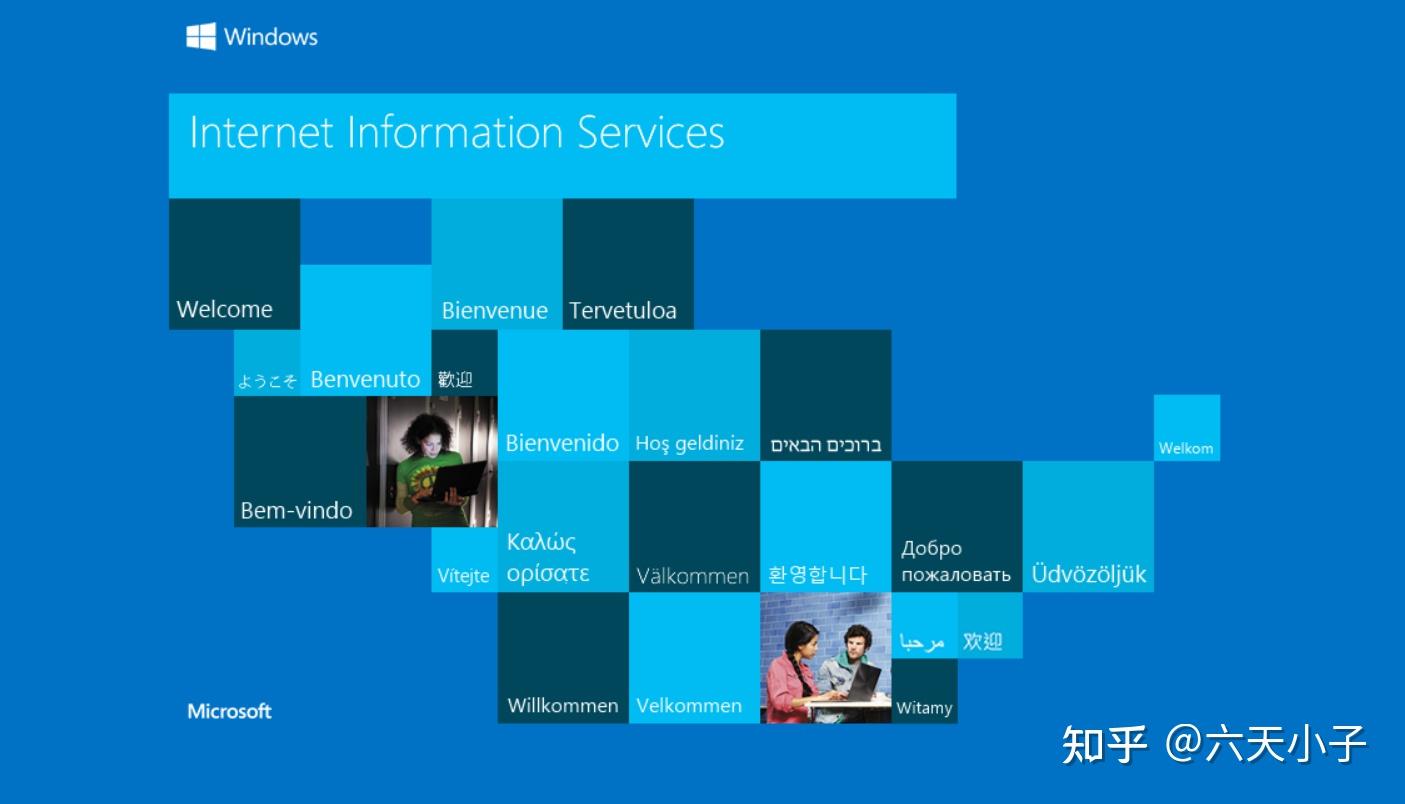 Windows

Internet Information Services

Welcome

Bienvenue

Tervetuloa

ようこそ

Benvenuto

歡迎

Bienvenido

Hoş geldiniz

ברוכים הבאים

Welkom

Bem-vindo

Vítejte

Καλώς ορίσατε

Välkommen

환영합니다

Добро пожаловать

Üdvözöljük

مرحبا

欢迎

Willkommen

Velkommen

Witamy

Microsoft

知乎 @六天小子